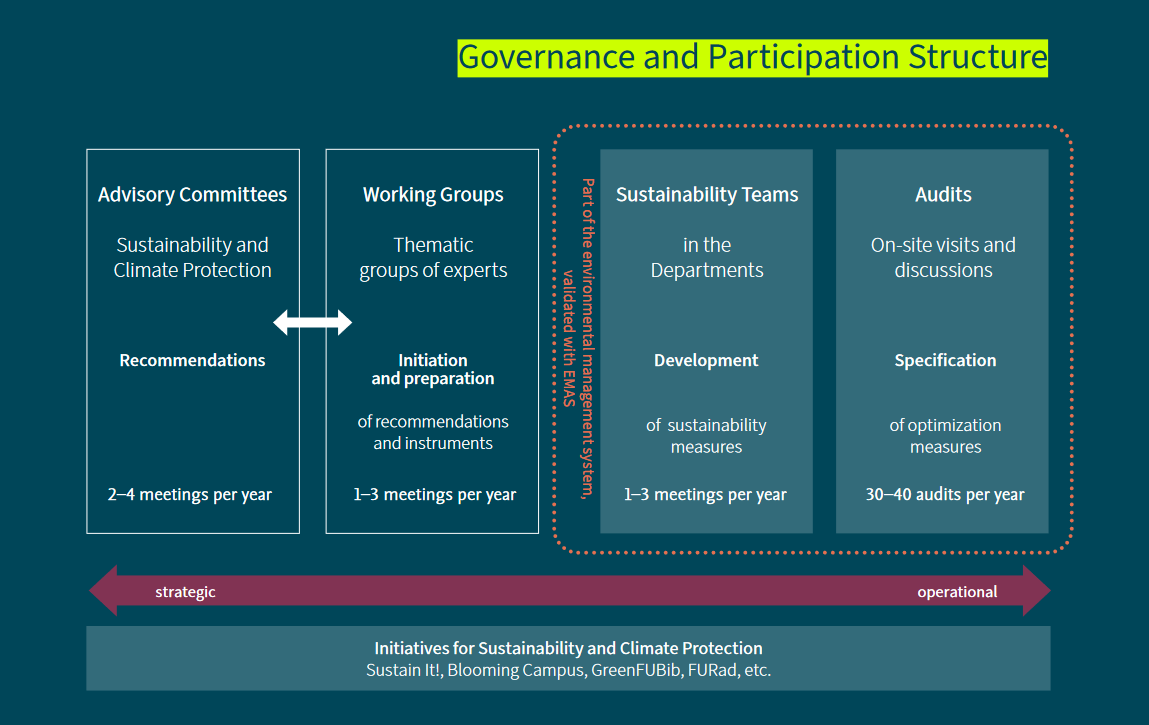 Governance and Participation Structure

Advisory Committees

Sustainability and Climate Protection

Recommendations

2–4 meetings per year

Working Groups

Thematic groups of experts

Initiation and preparation

of recommendations and instruments

1–3 meetings per year

Part of the environmental management system, validated with EMAS

Sustainability Teams

in the Departments

Development

of sustainability measures

1–3 meetings per year

Audits

On-site visits and discussions

Specification

of optimization measures

30–40 audits per year

strategic

operational

Initiatives for Sustainability and Climate Protection
Sustain It!, Blooming Campus, GreenFUBib, FURad, etc.